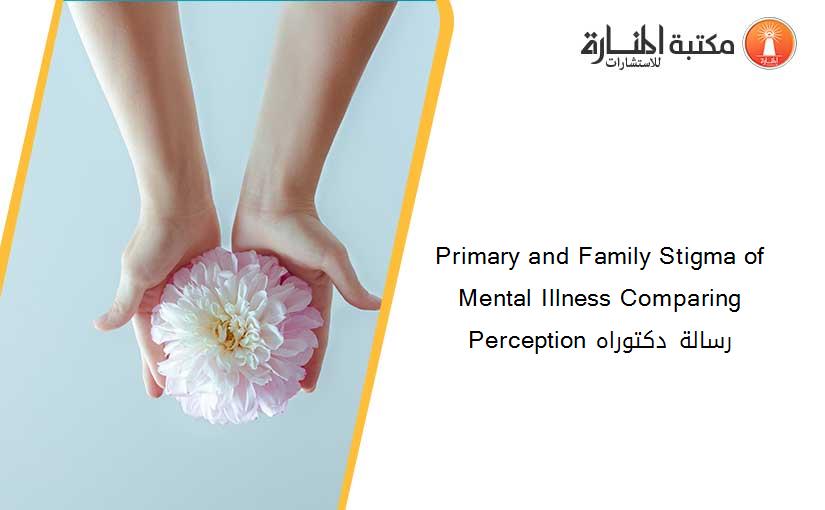 مكتبة المنارة للاستشارات

Primary and Family Stigma of Mental Illness Comparing Perception رسالة دكتوراه